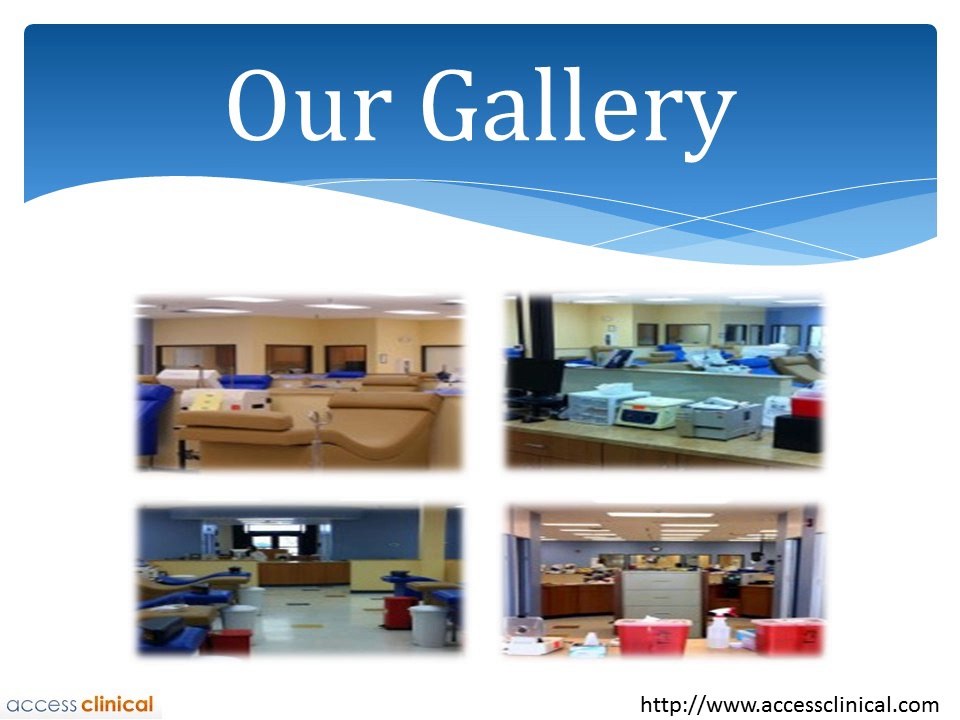 Our Gallery

access clinical

http://www.accessclinical.com